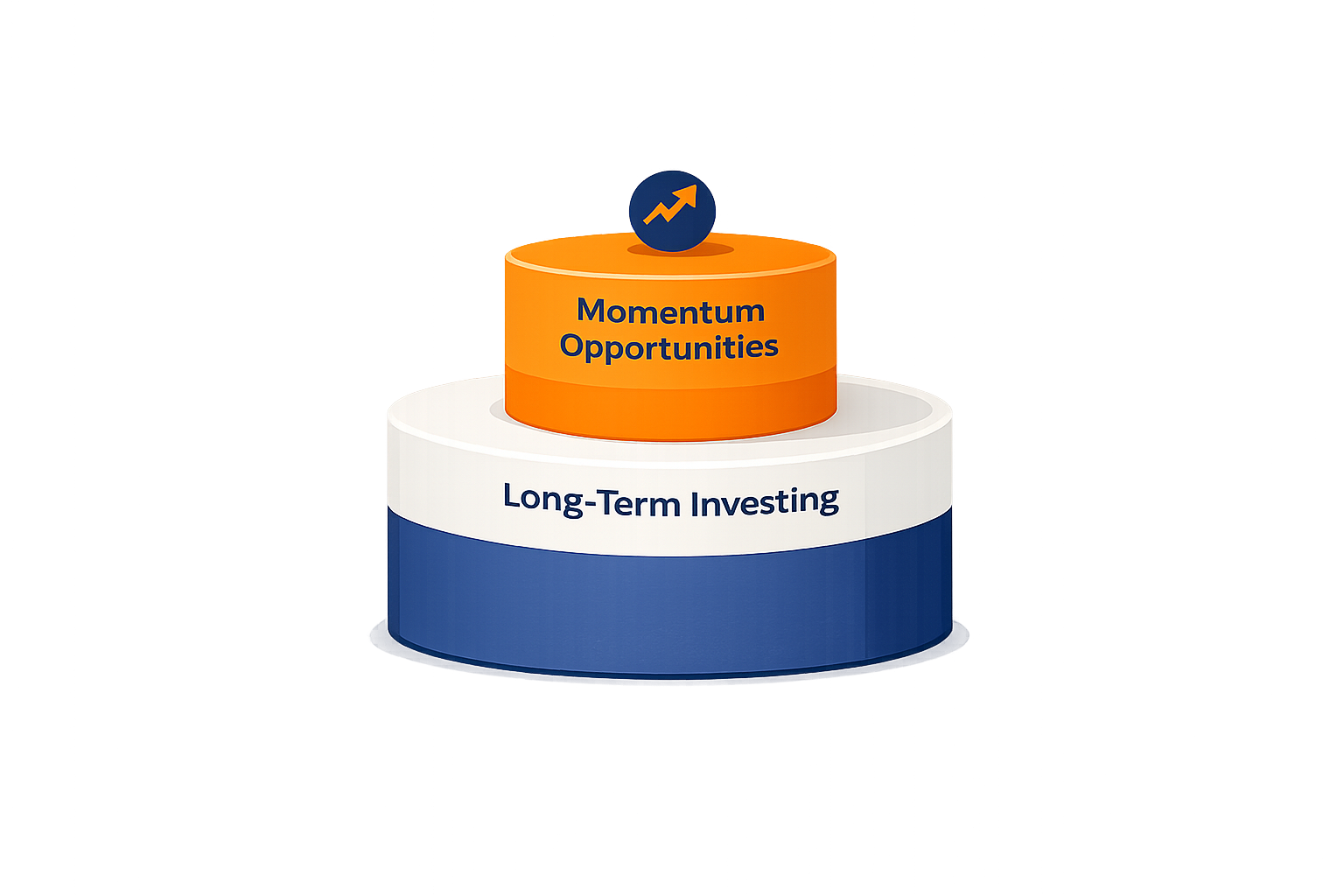 Momentum Opportunities

Long-Term Investing